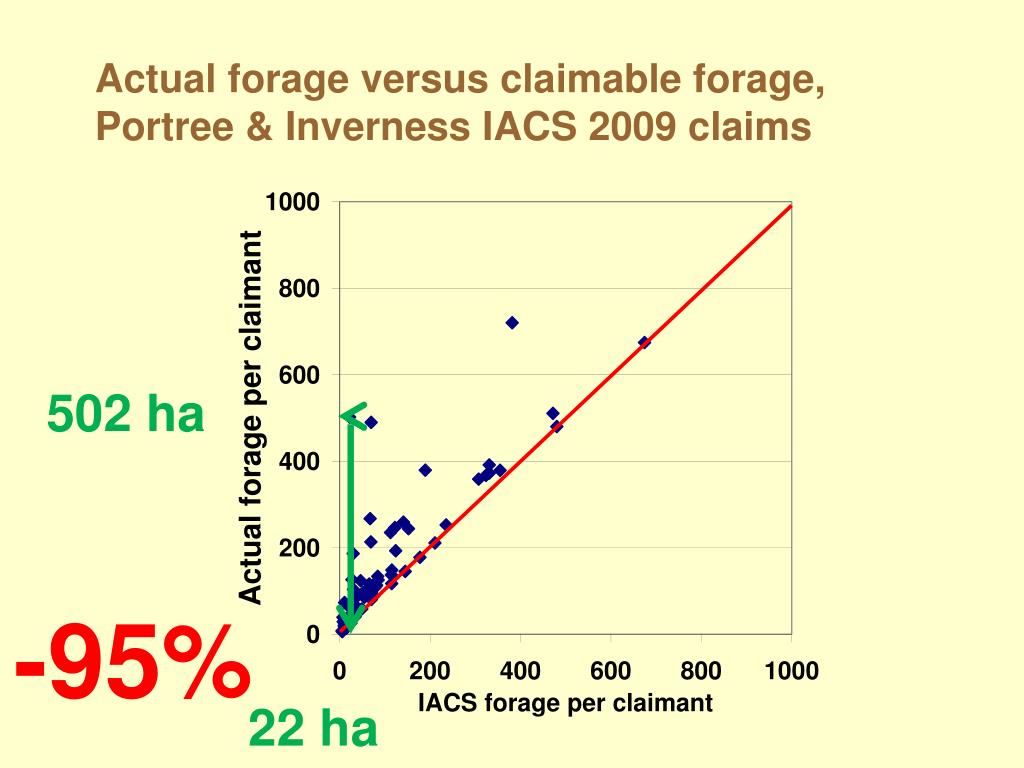 Actual forage versus claimable forage, Portree & Inverness IACS 2009 claims

1000
800
600
400
200
0
Actual forage per claimant

0 200 400 600 800 1000
IACS forage per claimant

502 ha

-95%

22 ha